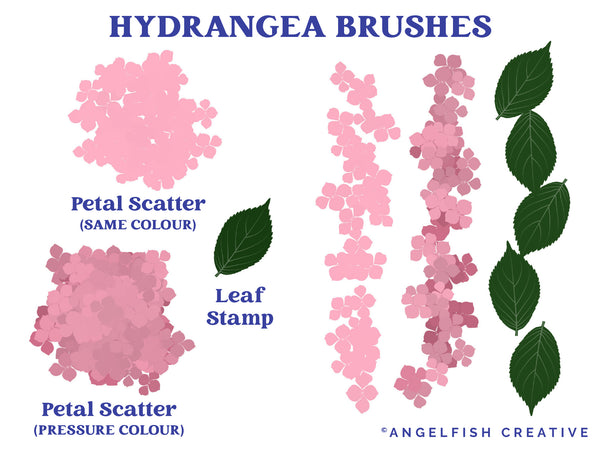 HYDRANGEA BRUSHES

Petal Scatter
(SAME COLOUR)

Leaf Stamp

Petal Scatter
(PRESSURE COLOUR)

©ANGELFISH CREATIVE